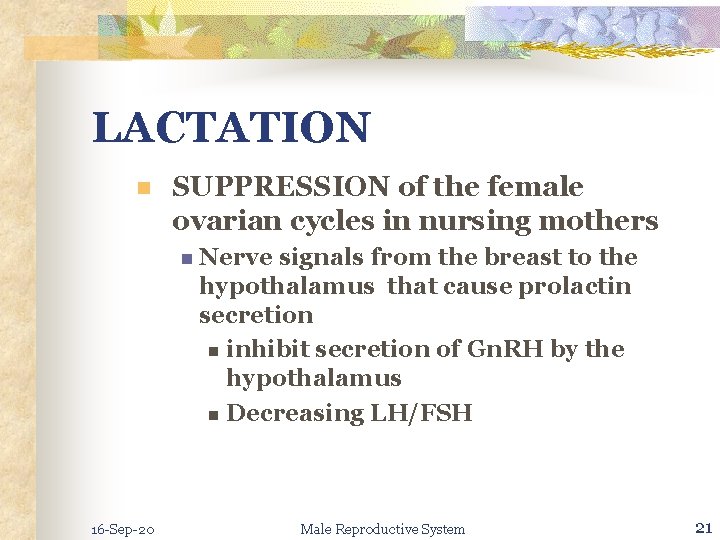 LACTATION

SUPPRESSION of the female ovarian cycles in nursing mothers

Nerve signals from the breast to the hypothalamus that cause prolactin secretion

inhibit secretion of GnRH by the hypothalamus

Decreasing LH/FSH

16-Sep-20

Male Reproductive System

21